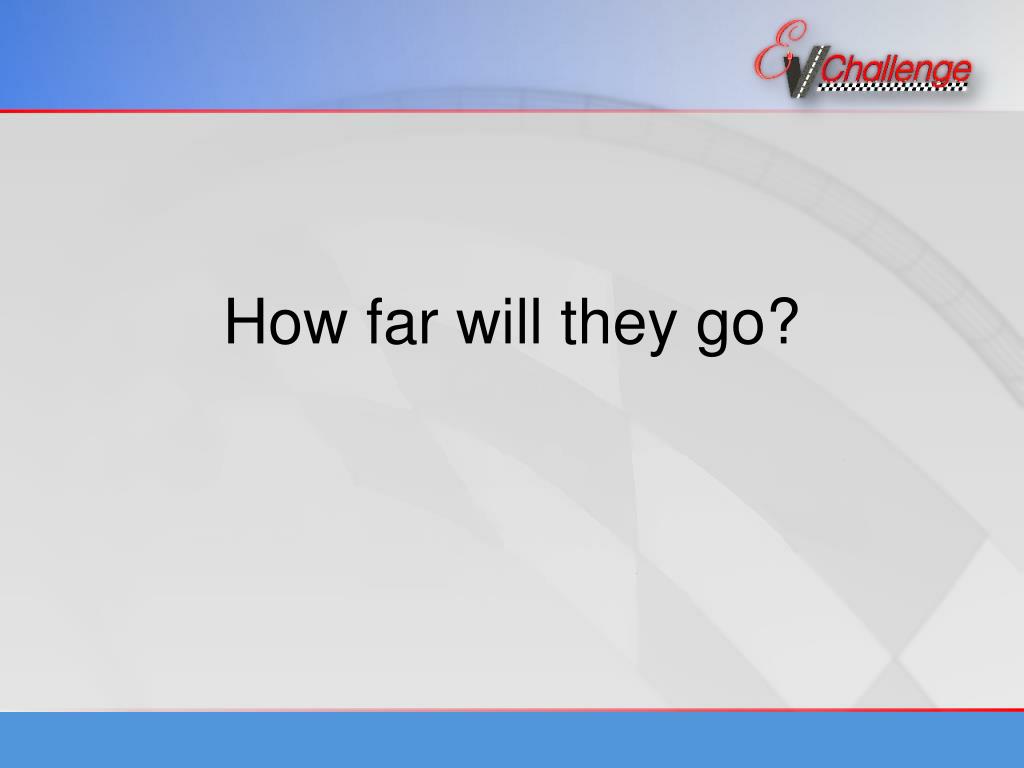 EV Challenge

How far will they go?